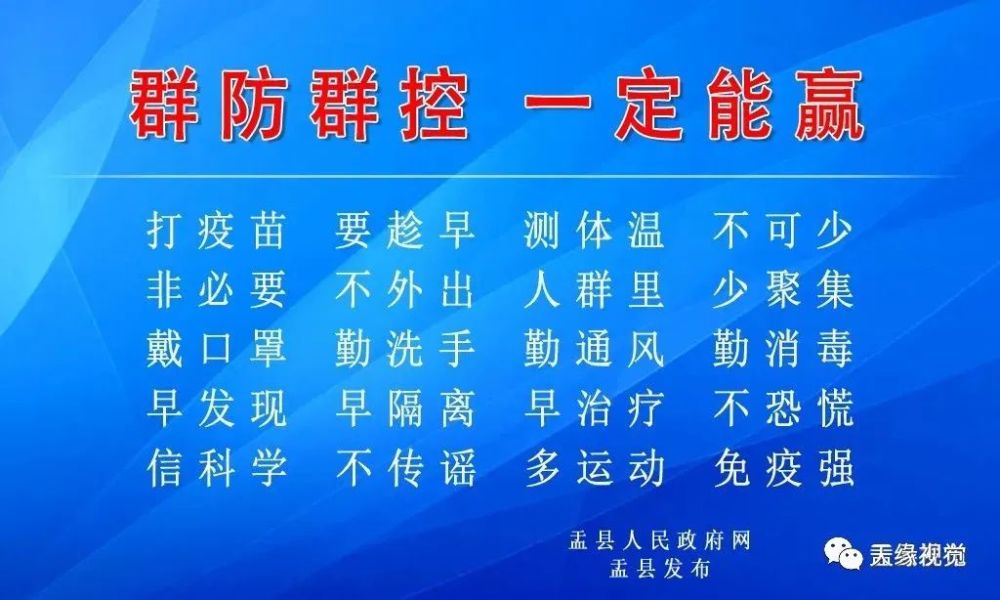 群防群控 一定能赢

打疫苗 要趁早 测体温 不可少
非必要 不外出 人群里 少聚集
戴口罩 勤洗手 勤通风 勤消毒
早发现 早隔离 早治疗 不恐慌
信科学 不传谣 多运动 免疫强

盂县人民政府网
盂县发布

盂缘视觉